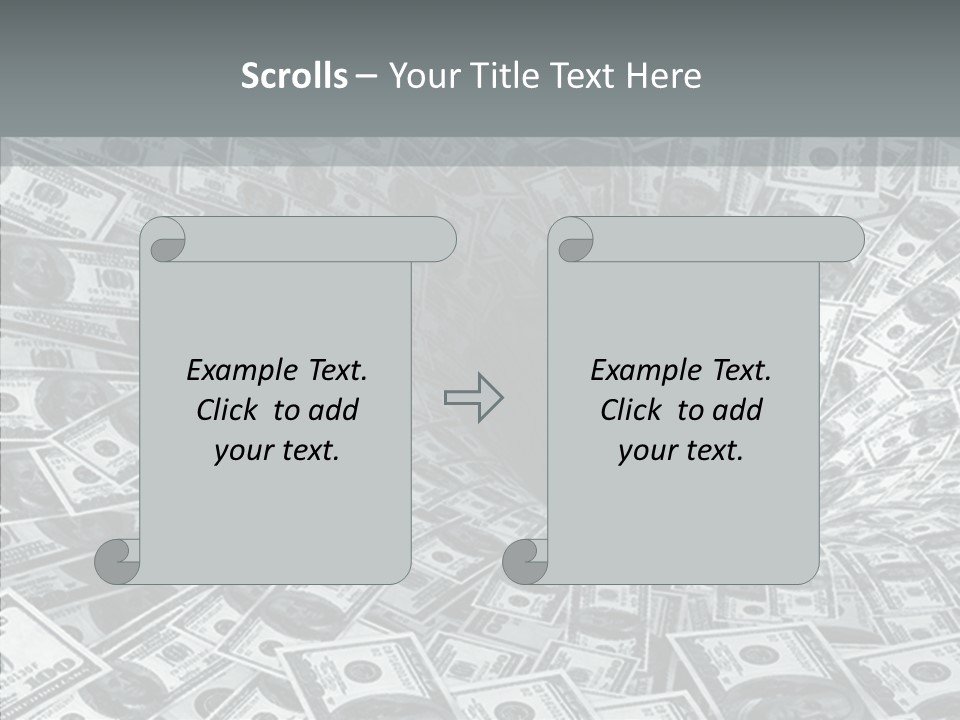 Scrolls – Your Title Text Here

Example Text. Click to add your text.

Example Text. Click to add your text.